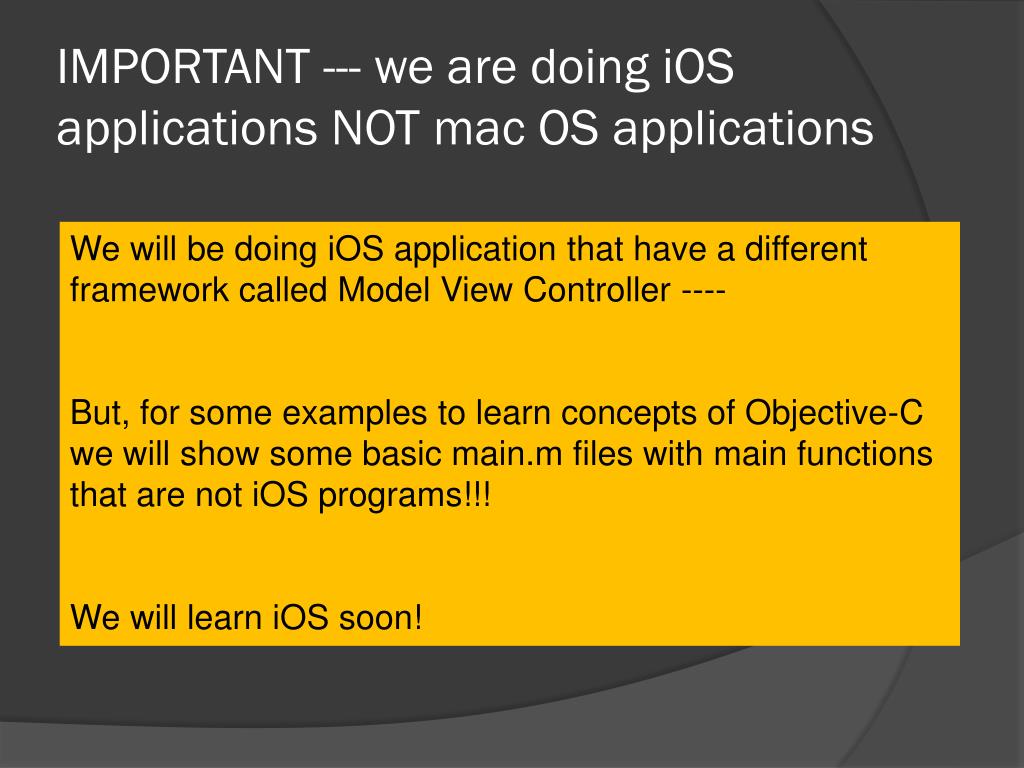 IMPORTANT --- we are doing iOS applications NOT mac OS applications

We will be doing iOS application that have a different framework called Model View Controller ----

But, for some examples to learn concepts of Objective-C we will show some basic main.m files with main functions that are not iOS programs!!!

We will learn iOS soon!